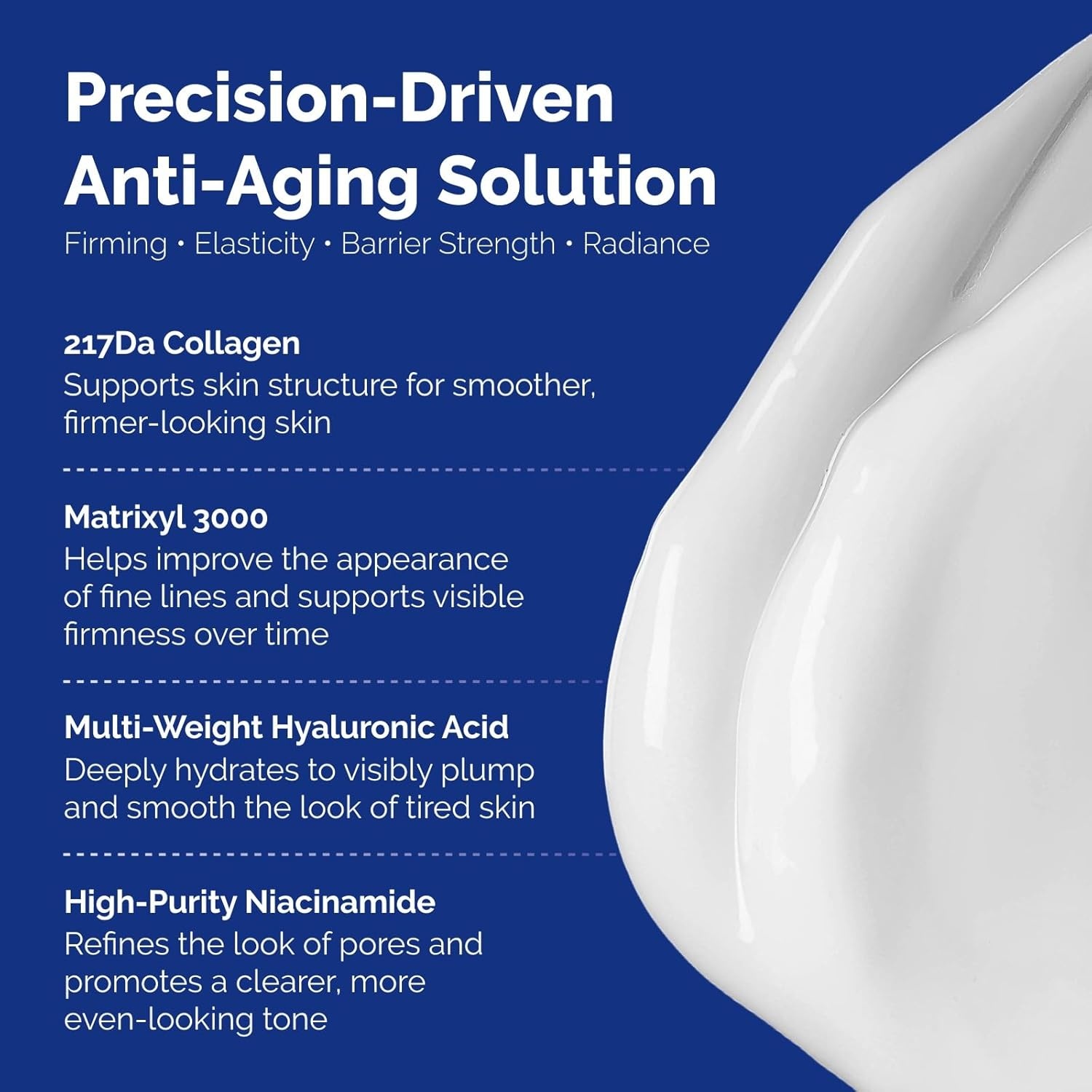 Precision-Driven Anti-Aging Solution
Firming • Elasticity • Barrier Strength • Radiance

217Da Collagen
Supports skin structure for smoother, firmer-looking skin

Matrixyl 3000
Helps improve the appearance of fine lines and supports visible firmness over time

Multi-Weight Hyaluronic Acid
Deeply hydrates to visibly plump and smooth the look of tired skin

High-Purity Niacinamide
Refines the look of pores and promotes a clearer, more even-looking tone